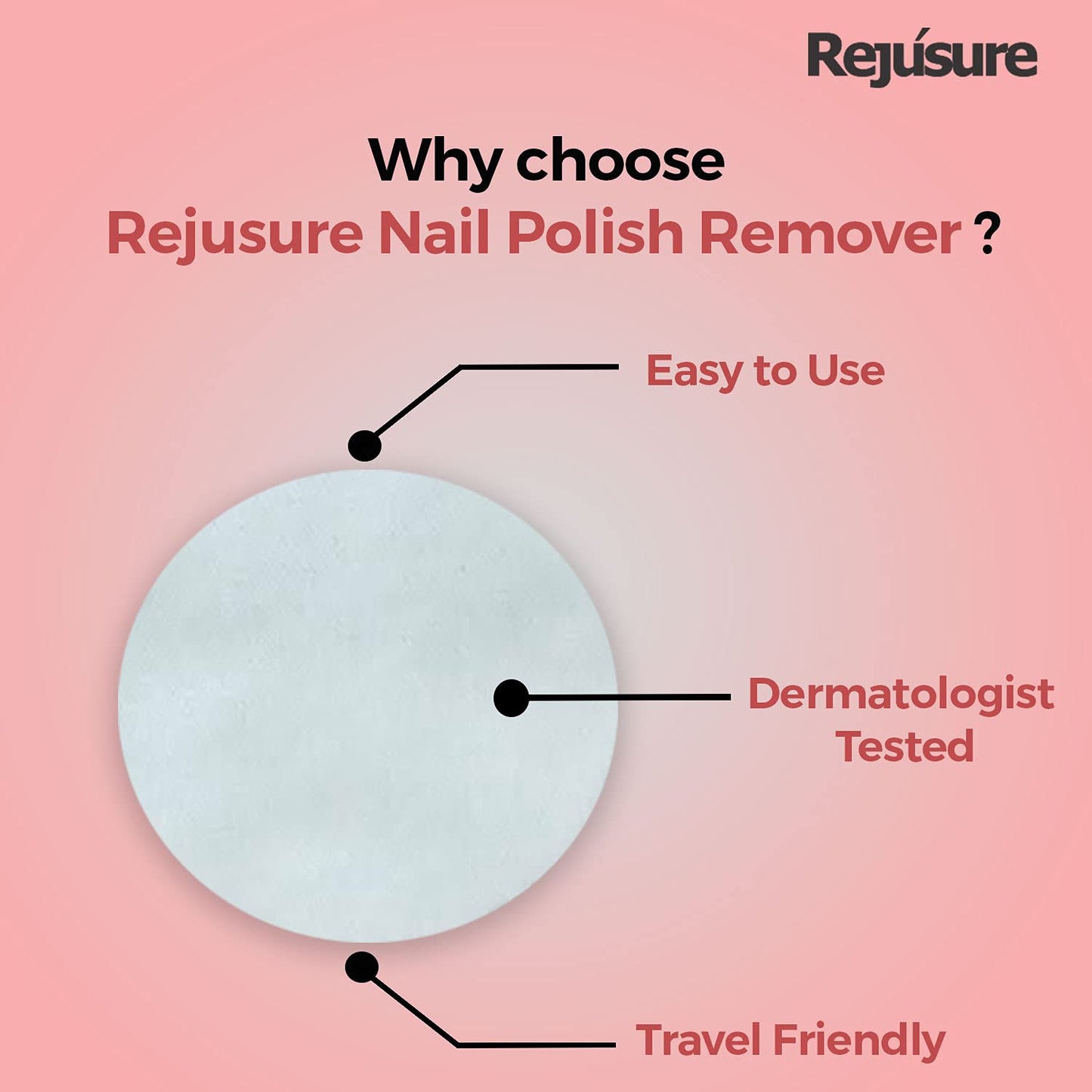 Rejúsure

Why choose
Rejusure Nail Polish Remover ?

Easy to Use

Dermatologist Tested

Travel Friendly